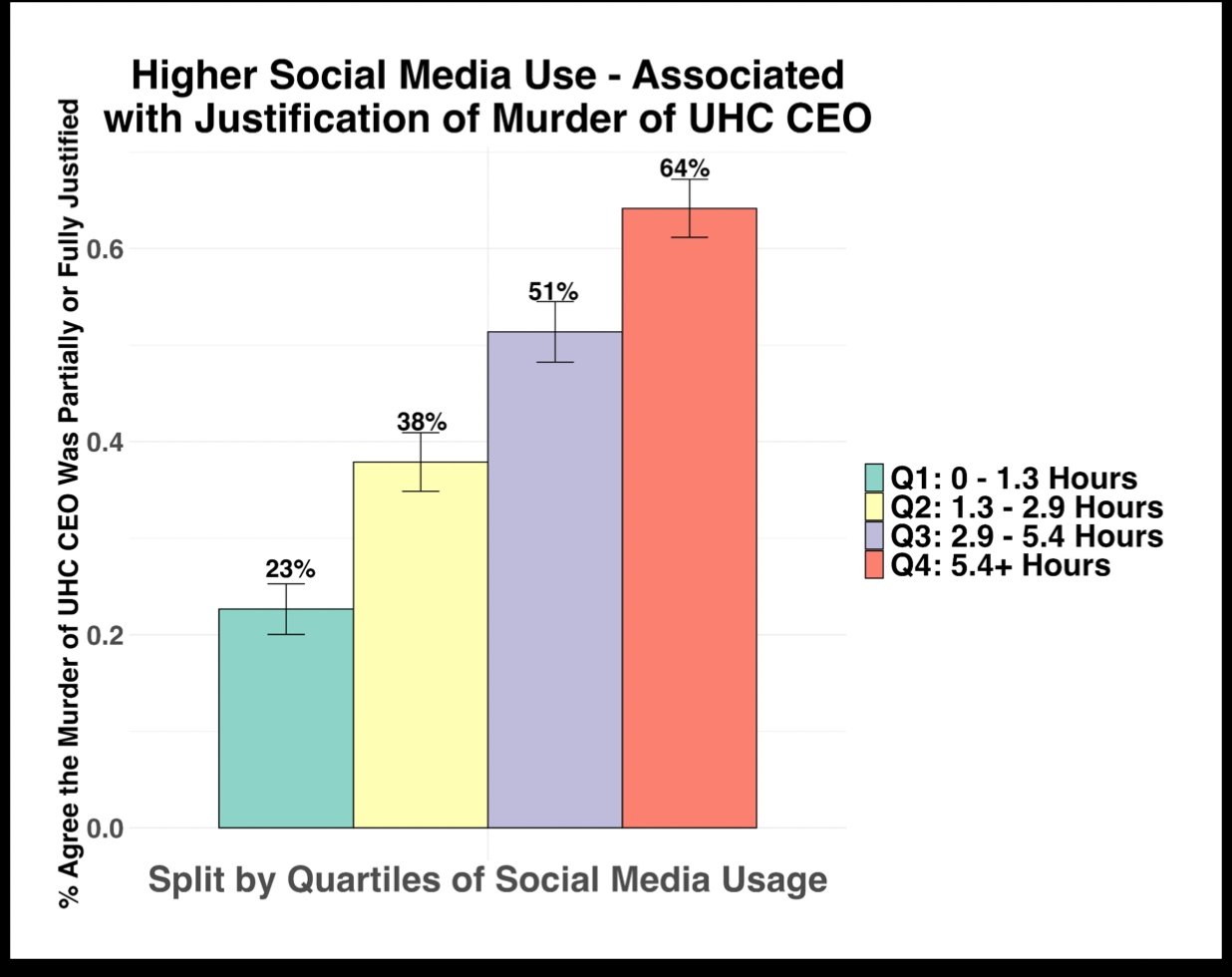 Higher Social Media Use - Associated with Justification of Murder of UHC CEO

% Agree the Murder of UHC CEO Was Partially or Fully Justified

0.6
0.4
0.2
0.0

23%
38%
51%
64%

Q1: 0 - 1.3 Hours
Q2: 1.3 - 2.9 Hours
Q3: 2.9 - 5.4 Hours
Q4: 5.4+ Hours

Split by Quartiles of Social Media Usage